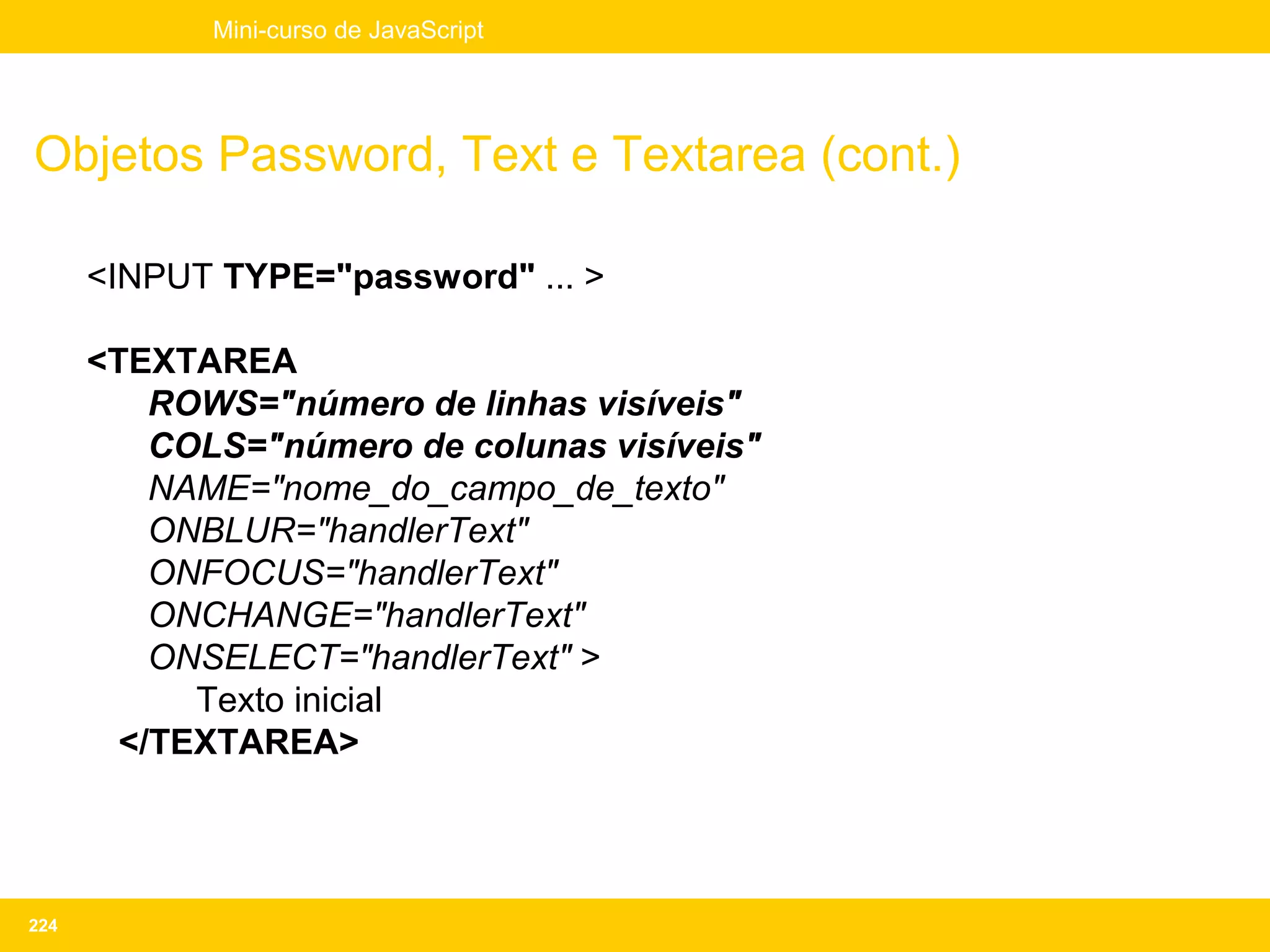 Mini-curso de JavaScript

Objetos Password, Text e Textarea (cont.)

<INPUT TYPE="password" ... >

<TEXTAREA
ROWS="número de linhas visíveis"
COLS="número de colunas visíveis"
NAME="nome_do_campo_de_texto"
ONBLUR="handlerText"
ONFOCUS="handlerText"
ONCHANGE="handlerText"
ONSELECT="handlerText" >
Texto inicial
</TEXTAREA>

224